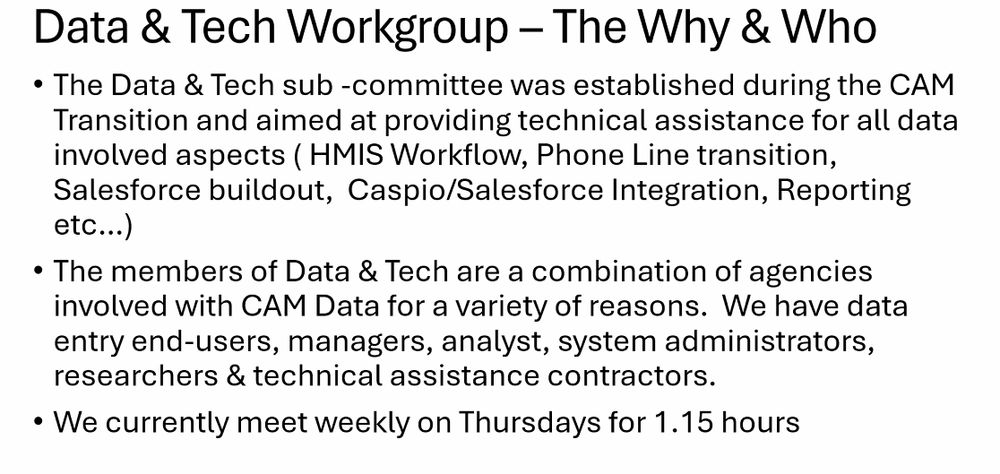 Data & Tech Workgroup – The Why & Who

• The Data & Tech sub -committee was established during the CAM Transition and aimed at providing technical assistance for all data involved aspects ( HMIS Workflow, Phone Line transition, Salesforce buildout, Caspio/Salesforce Integration, Reporting etc...)

• The members of Data & Tech are a combination of agencies involved with CAM Data for a variety of reasons. We have data entry end-users, managers, analyst, system administrators, researchers & technical assistance contractors.

• We currently meet weekly on Thursdays for 1.15 hours